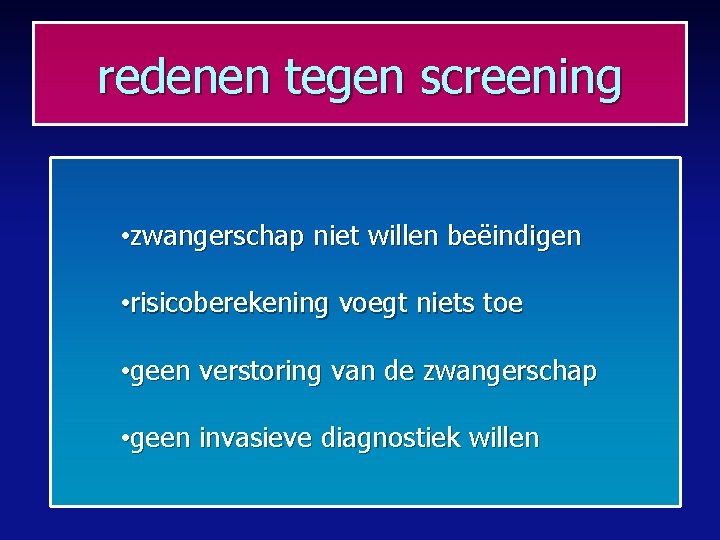 redenen tegen screening

•zwangerschap niet willen beëindigen

•risicoberekening voegt niets toe

•geen verstoring van de zwangerschap

•geen invasieve diagnostiek willen